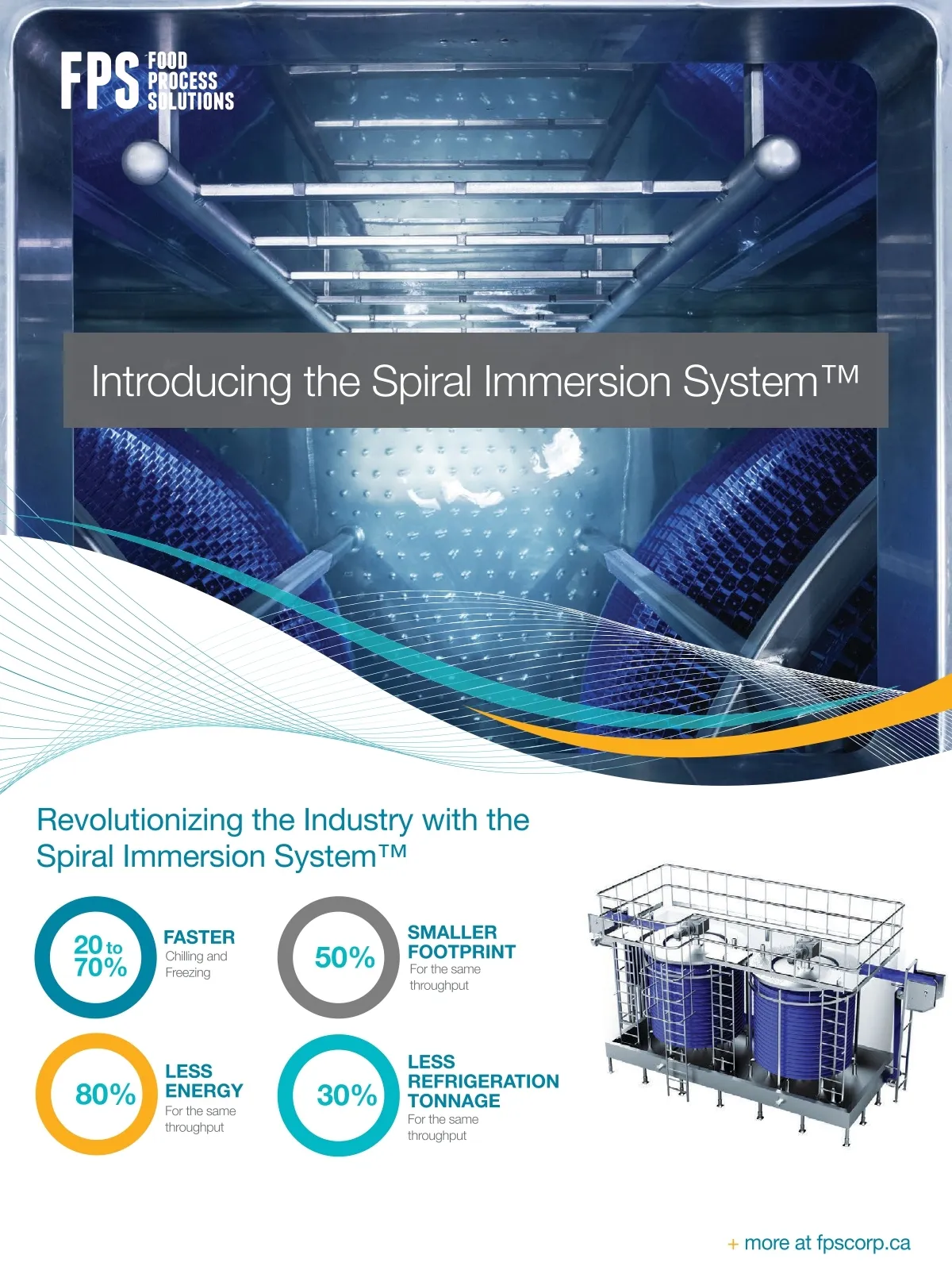 FPS FOOD PROCESS SOLUTIONS

Introducing the Spiral Immersion System™

Revolutionizing the Industry with the Spiral Immersion System™

20 to 70%
FASTER
Chilling and Freezing

50%
SMALLER FOOTPRINT
For the same throughput

80%
LESS ENERGY
For the same throughput

30%
LESS REFRIGERATION TONNAGE
For the same throughput

+ more at fpscorp.ca